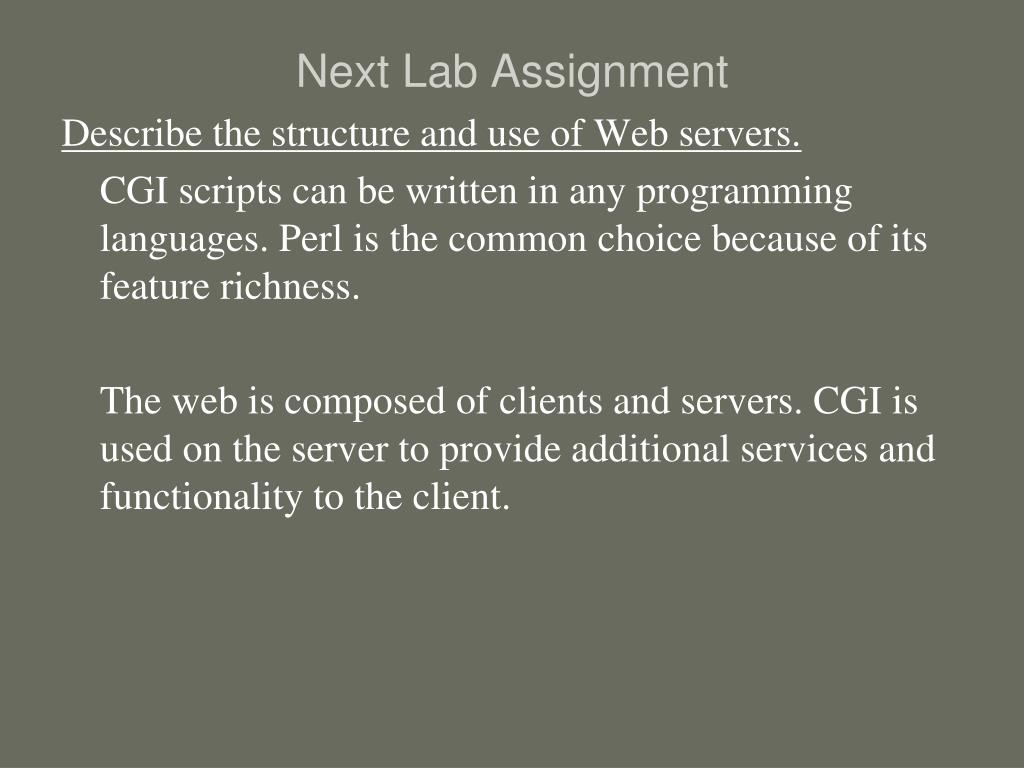 Next Lab Assignment

Describe the structure and use of Web servers.

CGI scripts can be written in any programming languages. Perl is the common choice because of its feature richness.

The web is composed of clients and servers. CGI is used on the server to provide additional services and functionality to the client.